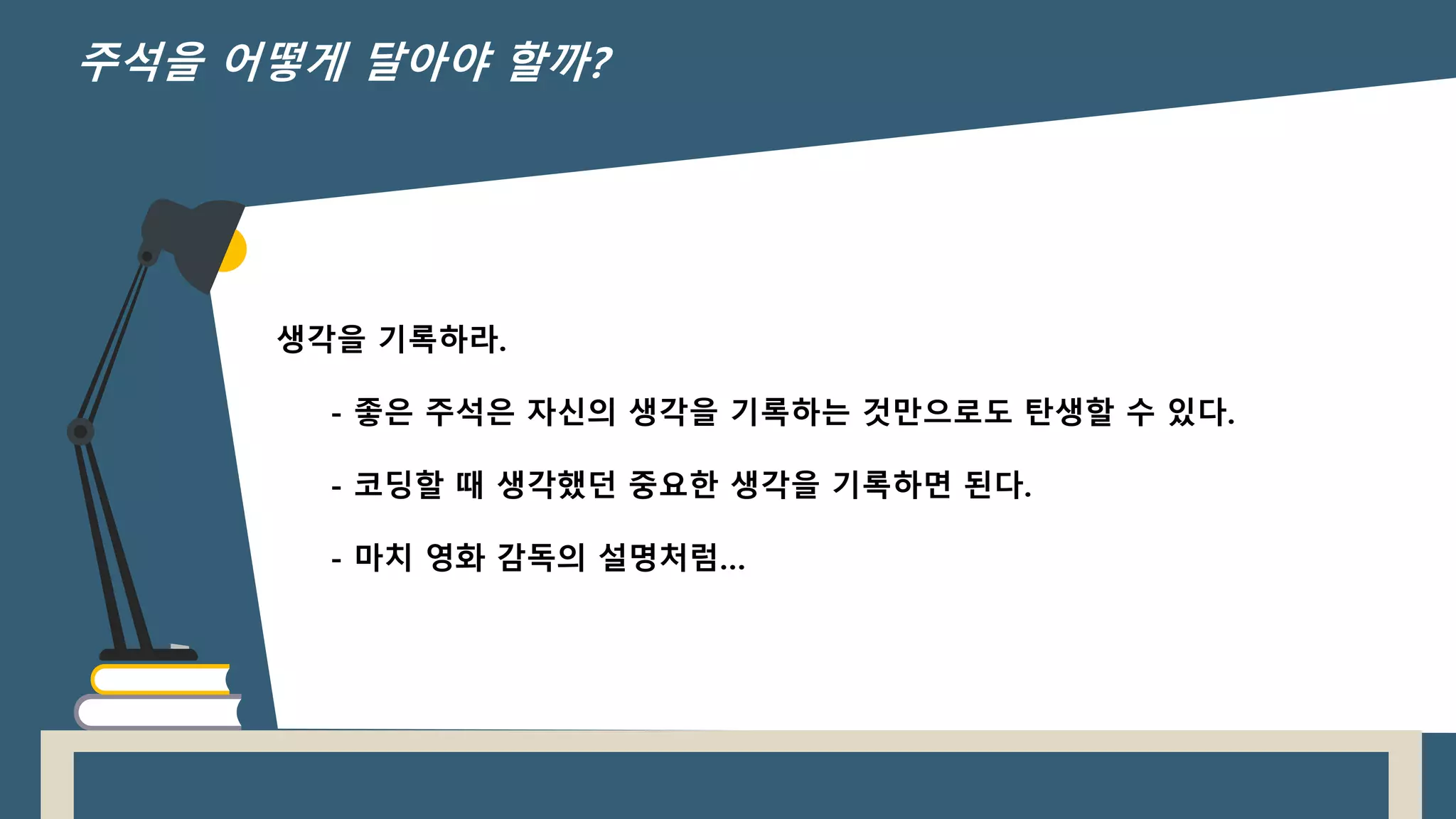 주석을 어떻게 달아야 할까?

생각을 기록하라.

- 좋은 주석은 자신의 생각을 기록하는 것만으로도 탄생할 수 있다.

- 코딩할 때 생각했던 중요한 생각을 기록하면 된다.

- 마치 영화 감독의 설명처럼...